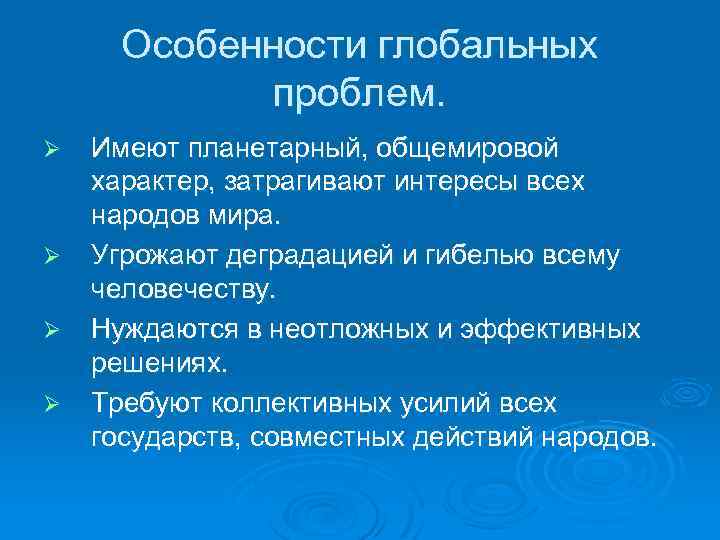 Особенности глобальных проблем.

➢ Имеют планетарный, общемировой характер, затрагивают интересы всех народов мира.

➢ Угрожают деградацией и гибелью всему человечеству.

➢ Нуждаются в неотложных и эффективных решениях.

➢ Требуют коллективных усилий всех государств, совместных действий народов.